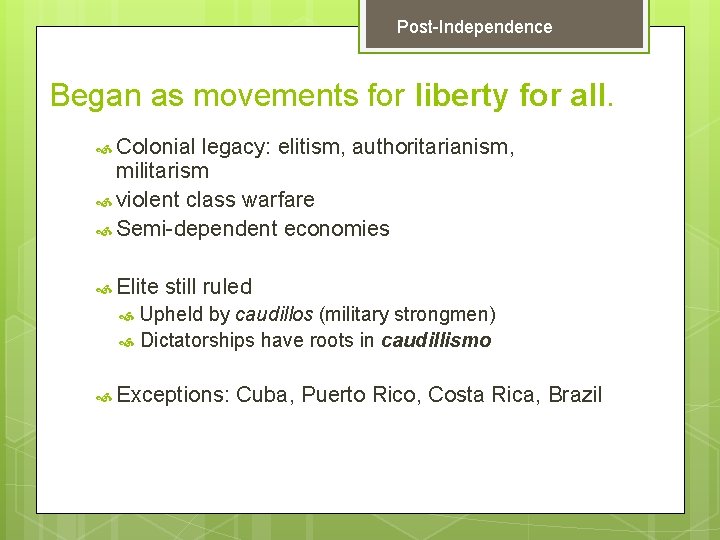 Post-Independence

Began as movements for liberty for all.

Colonial legacy: elitism, authoritarianism, militarism

violent class warfare

Semi-dependent economies

Elite still ruled

Upheld by caudillos (military strongmen)

Dictatorships have roots in caudillismo

Exceptions: Cuba, Puerto Rico, Costa Rica, Brazil